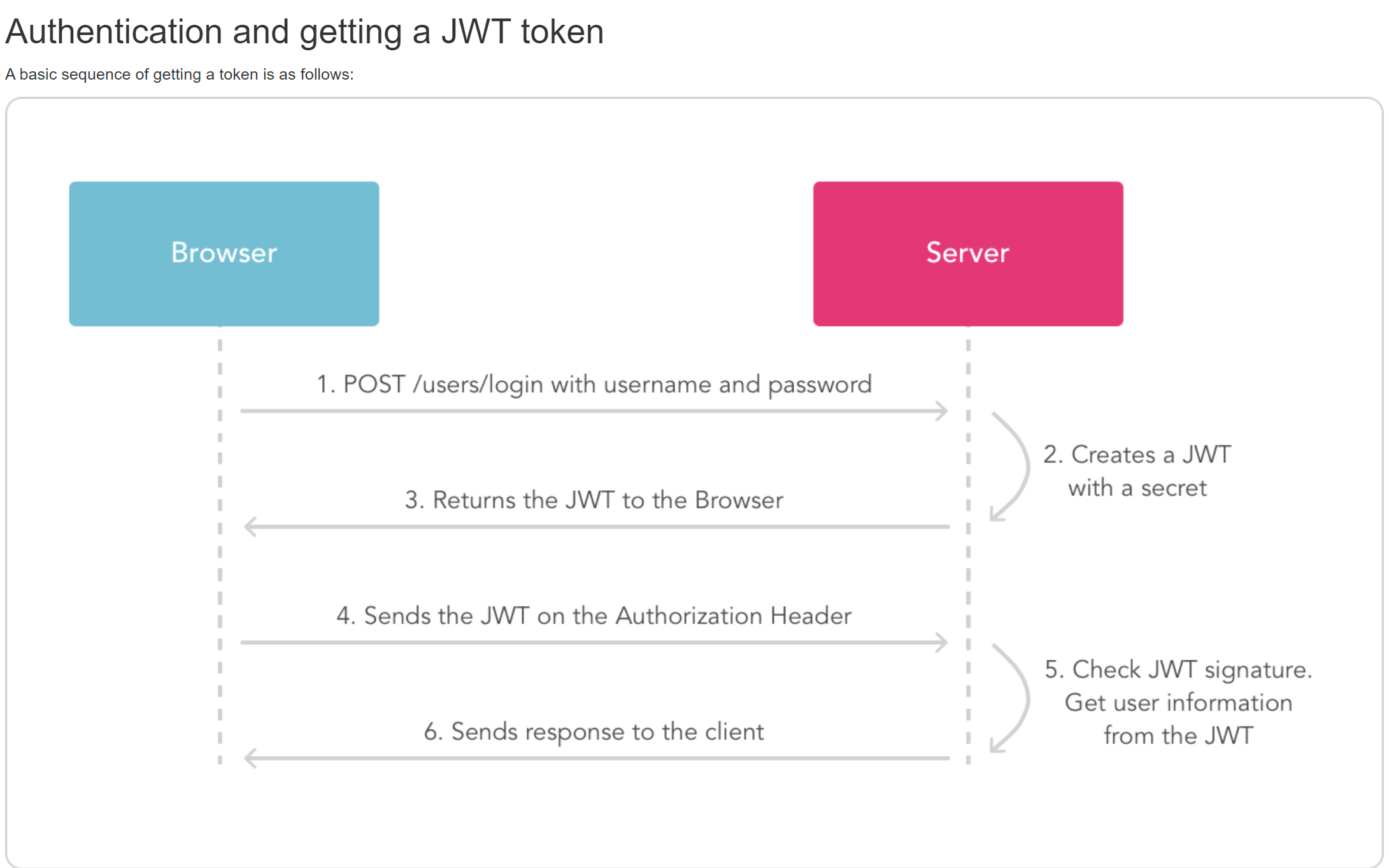 Authentication and getting a JWT token

A basic sequence of getting a token is as follows:

Browser

Server

1. POST /users/login with username and password

2. Creates a JWT with a secret

3. Returns the JWT to the Browser

4. Sends the JWT on the Authorization Header

5. Check JWT signature. Get user information from the JWT

6. Sends response to the client